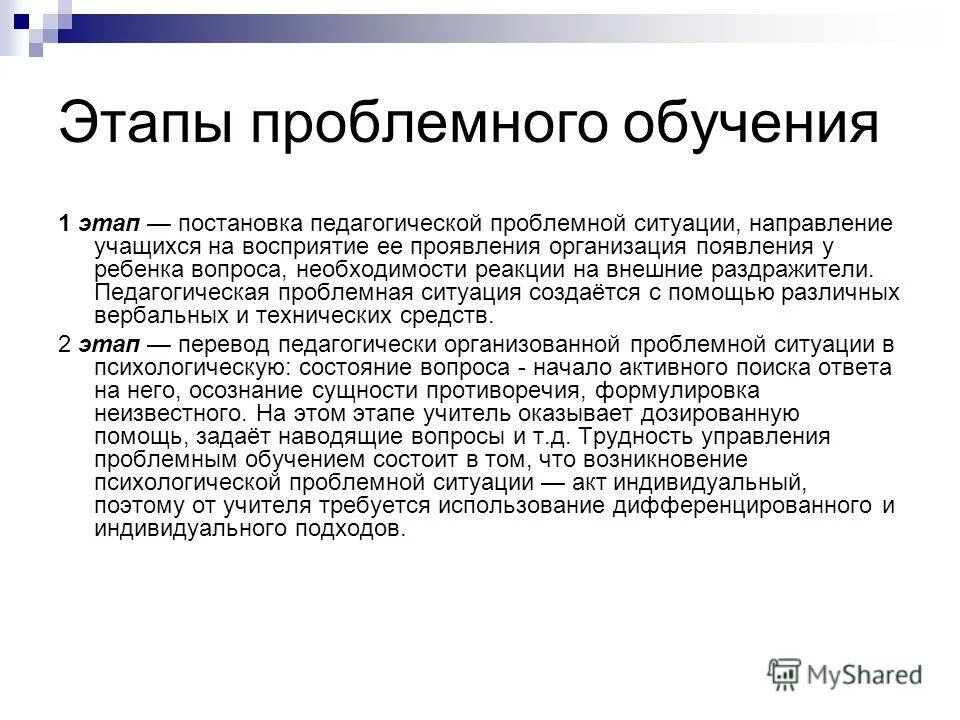 Этапы проблемного обучения

1 этап — постановка педагогической проблемной ситуации, направление учащихся на восприятие ее проявления организация появления у ребенка вопроса, необходимости реакции на внешние раздражители. Педагогическая проблемная ситуация создаётся с помощью различных вербальных и технических средств.

2 этап — перевод педагогически организованной проблемной ситуации в психологическую: состояние вопроса - начало активного поиска ответа на него, осознание сущности противоречия, формулировка неизвестного. На этом этапе учитель оказывает дозированную помощь, задаёт наводящие вопросы и т.д. Трудность управления проблемным обучением состоит в том, что возникновение психологической проблемной ситуации — акт индивидуальный, поэтому от учителя требуется использование дифференцированного и индивидуального подходов.

MyShared